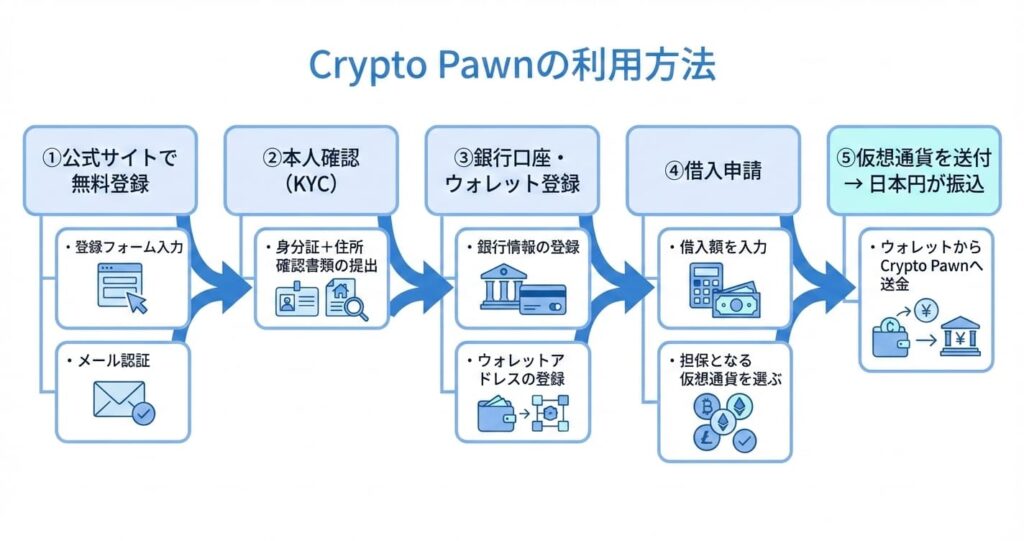 Crypto Pawnの利用方法

①公式サイトで無料登録

・登録フォーム入力

・メール認証

②本人確認（KYC）

・身分証＋住所確認書類の提出

③銀行口座・ウォレット登録

・銀行情報の登録

・ウォレットアドレスの登録

④借入申請

・借入額を入力

・担保となる仮想通貨を選ぶ

⑤仮想通貨を送付 → 日本円が振込

・ウォレットから Crypto Pawnへ送金

¥

¥